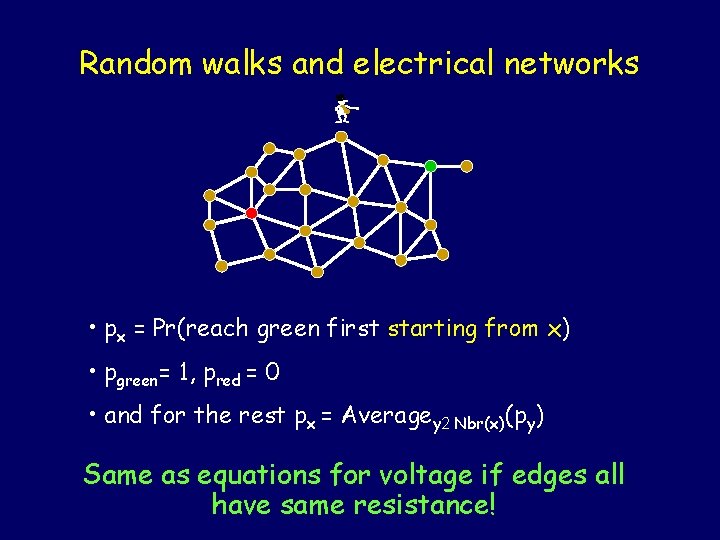 Random walks and electrical networks

• $p_x$ = Pr(reach green first starting from x)

• $p_{green}$= 1, $p_{red}$ = 0

• and for the rest $p_x$ = $Average_{y2\ Nbr(x)}(p_y)$

Same as equations for voltage if edges all have same resistance!